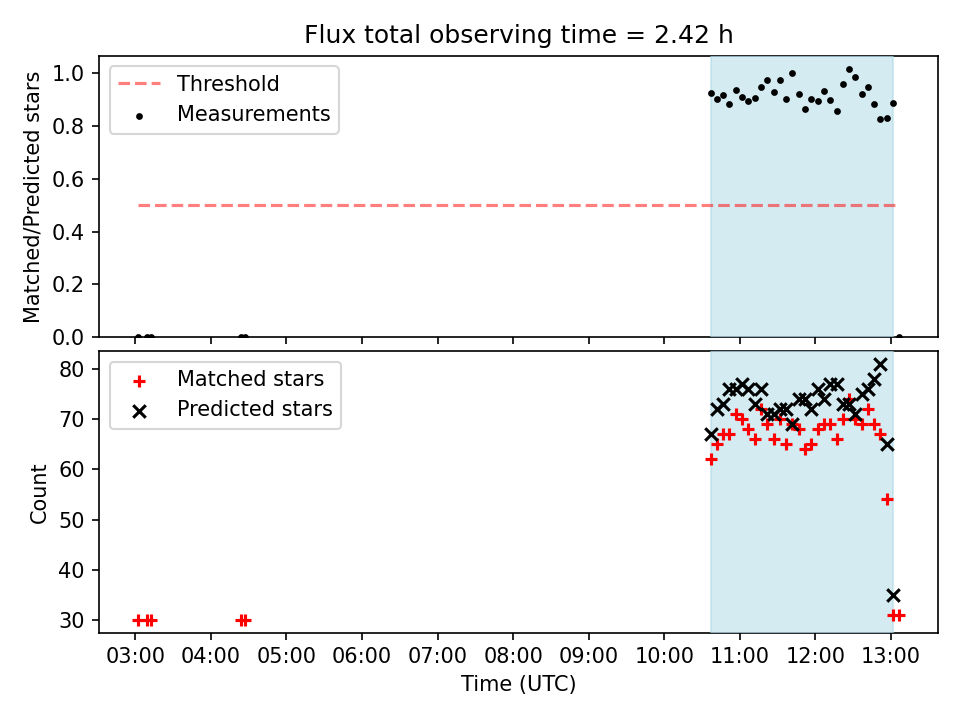 Flux total observing time = 2.42 h

Threshold
Measurements

Matched/Predicted stars

1.0
0.8
0.6
0.4
0.2
0.0

Matched stars
Predicted stars

Count

80
70
60
50
40
30

03:00 04:00 05:00 06:00 07:00 08:00 09:00 10:00 11:00 12:00 13:00

Time (UTC)